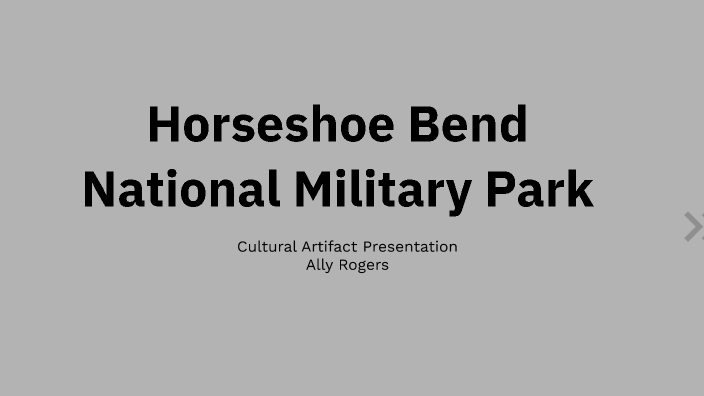 Horseshoe Bend National Military Park

Cultural Artifact Presentation
Ally Rogers